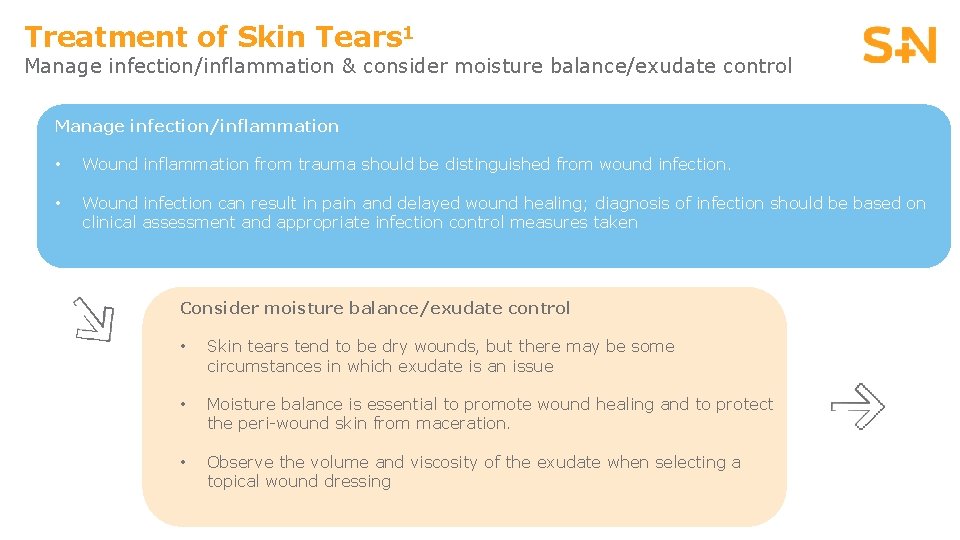 Treatment of Skin Tears$^1$

Manage infection/inflammation & consider moisture balance/exudate control

S+N

Manage infection/inflammation

• Wound inflammation from trauma should be distinguished from wound infection.

• Wound infection can result in pain and delayed wound healing; diagnosis of infection should be based on clinical assessment and appropriate infection control measures taken

Consider moisture balance/exudate control

• Skin tears tend to be dry wounds, but there may be some circumstances in which exudate is an issue

• Moisture balance is essential to promote wound healing and to protect the peri-wound skin from maceration.

• Observe the volume and viscosity of the exudate when selecting a topical wound dressing